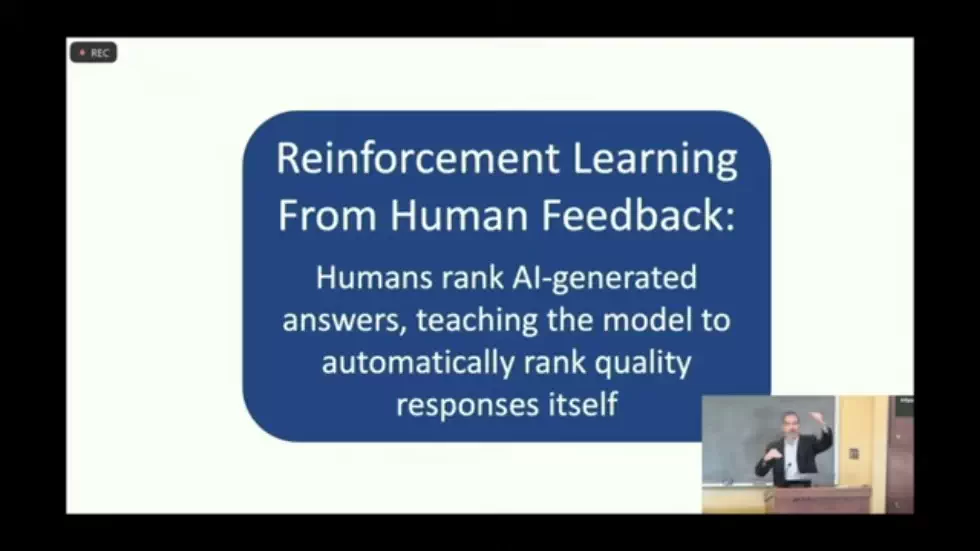 REC

Reinforcement Learning From Human Feedback:

Humans rank AI-generated answers, teaching the model to automatically rank quality responses itself